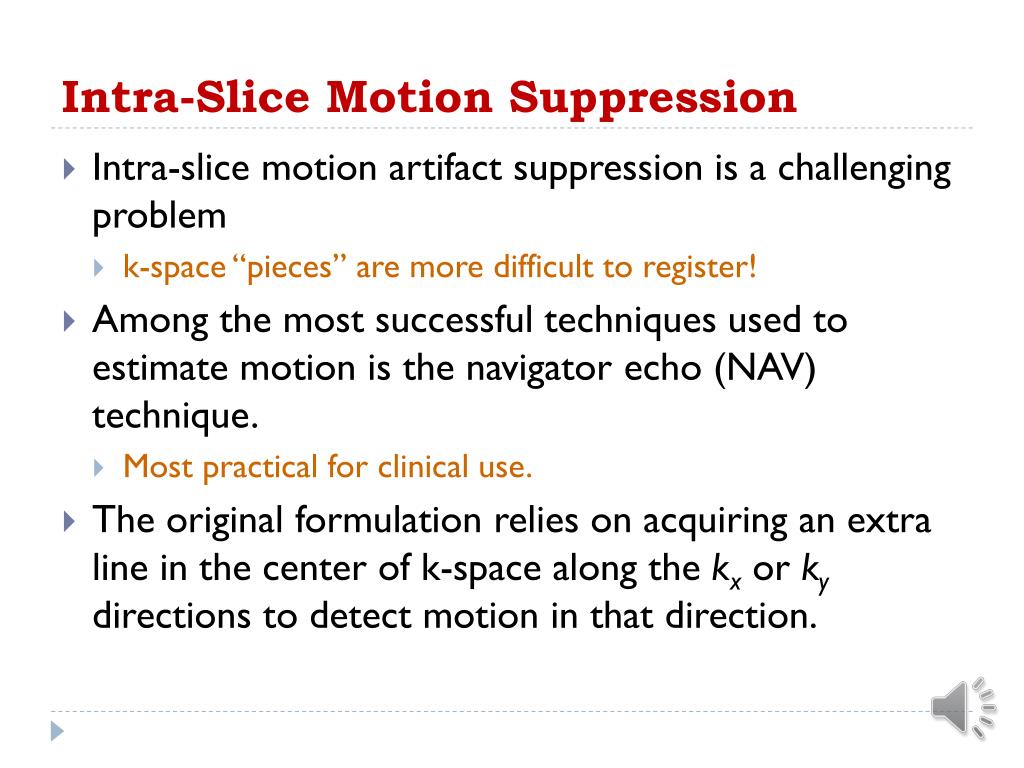 Intra-Slice Motion Suppression

Intra-slice motion artifact suppression is a challenging problem

k-space "pieces" are more difficult to register!

Among the most successful techniques used to estimate motion is the navigator echo (NAV) technique.

Most practical for clinical use.

The original formulation relies on acquiring an extra line in the center of k-space along the $k_x$ or $k_y$ directions to detect motion in that direction.